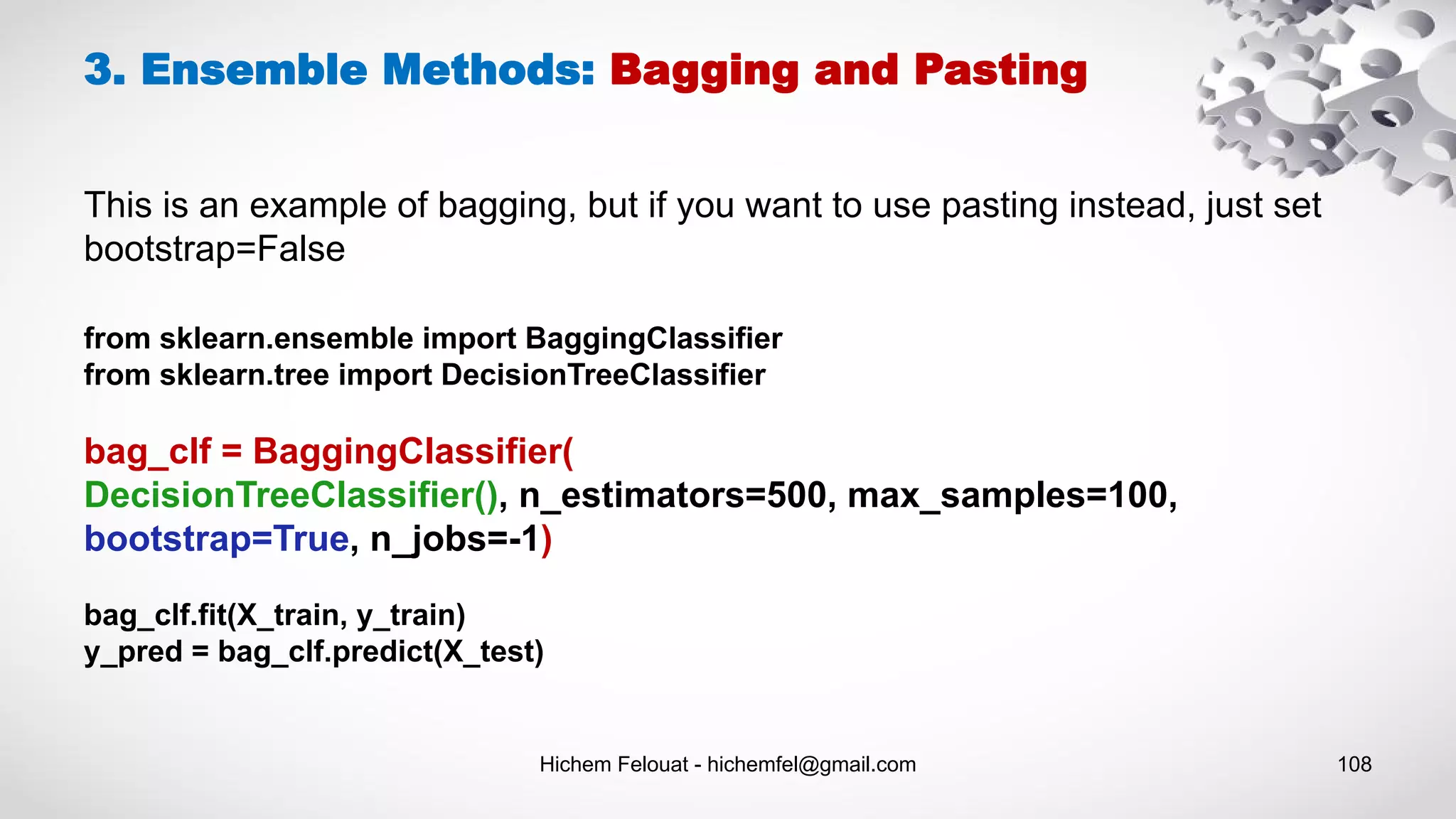 3. Ensemble Methods: Bagging and Pasting

This is an example of bagging, but if you want to use pasting instead, just set bootstrap=False

from sklearn.ensemble import BaggingClassifier
from sklearn.tree import DecisionTreeClassifier

bag_clf = BaggingClassifier(
DecisionTreeClassifier(), n_estimators=500, max_samples=100,
bootstrap=True, n_jobs=-1)

bag_clf.fit(X_train, y_train)
y_pred = bag_clf.predict(X_test)

Hichem Felouat - hichemfel@gmail.com

108